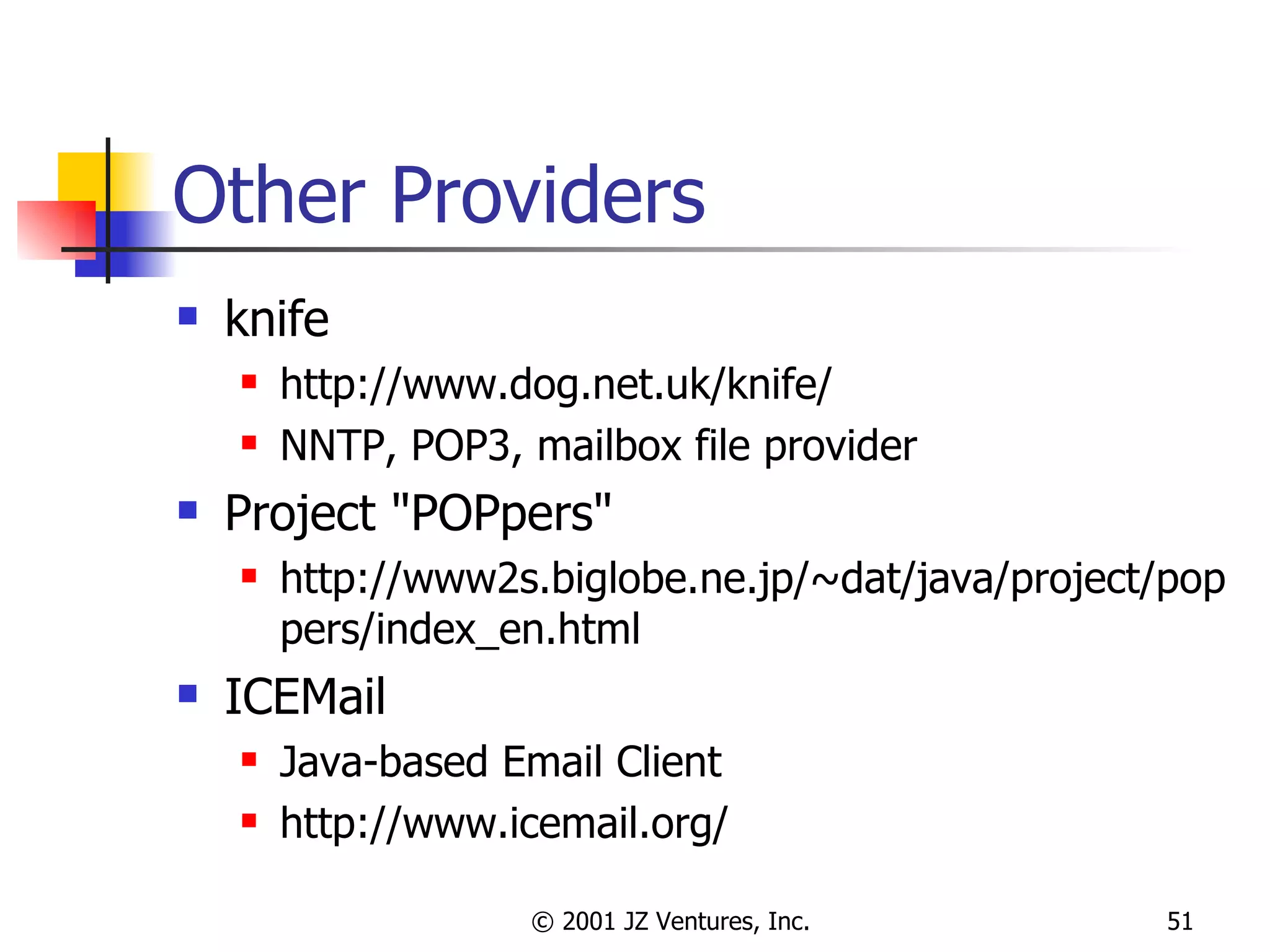 Other Providers

- knife
  - http://www.dog.net.uk/knife/
  - NNTP, POP3, mailbox file provider
- Project "POPpers"
  - http://www2s.biglobe.ne.jp/~dat/java/project/poppers/index_en.html
- ICEMail
  - Java-based Email Client
  - http://www.icemail.org/

© 2001 JZ Ventures, Inc.

51